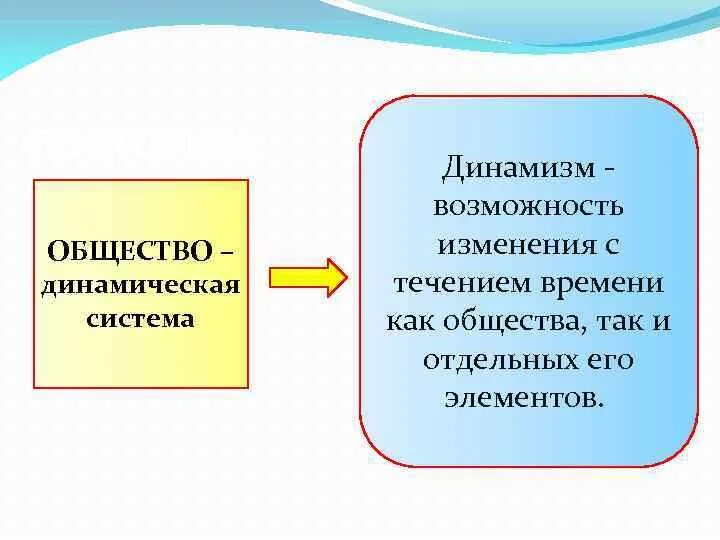 ОБЩЕСТВО – динамическая система

Динамизм - возможность изменения с течением времени как общества, так и отдельных его элементов.